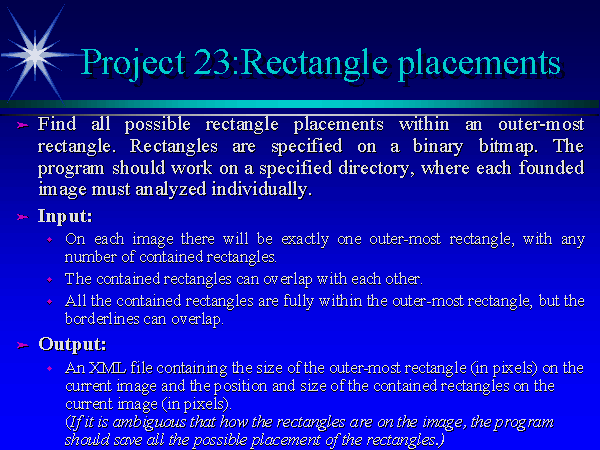 Project 23:Rectangle placements

Find all possible rectangle placements within an outer-most rectangle. Rectangles are specified on a binary bitmap. The program should work on a specified directory, where each founded image must analyzed individually.

Input:

On each image there will be exactly one outer-most rectangle, with any number of contained rectangles.

The contained rectangles can overlap with each other.

All the contained rectangles are fully within the outer-most rectangle, but the borderlines can overlap.

Output:

An XML file containing the size of the outer-most rectangle (in pixels) on the current image and the position and size of the contained rectangles on the current image (in pixels).
(If it is ambiguous that how the rectangles are on the image, the program should save all the possible placement of the rectangles.)